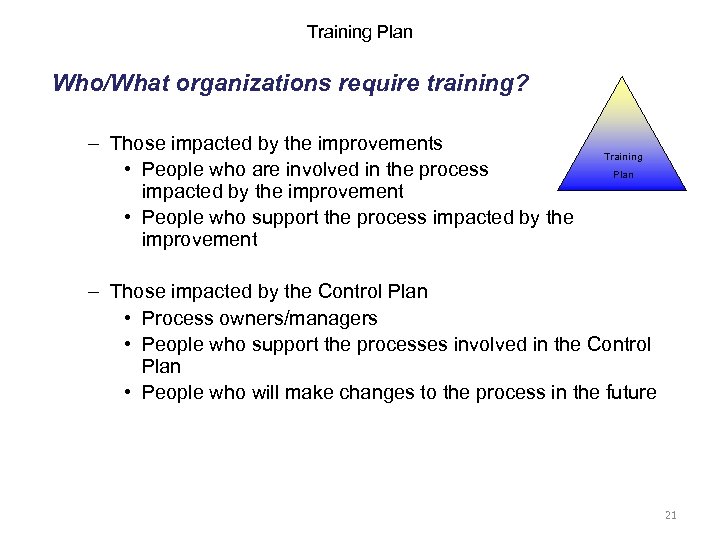 Training Plan

Who/What organizations require training?

Training Plan

– Those impacted by the improvements
• People who are involved in the process impacted by the improvement
• People who support the process impacted by the improvement

– Those impacted by the Control Plan
• Process owners/managers
• People who support the processes involved in the Control Plan
• People who will make changes to the process in the future

21